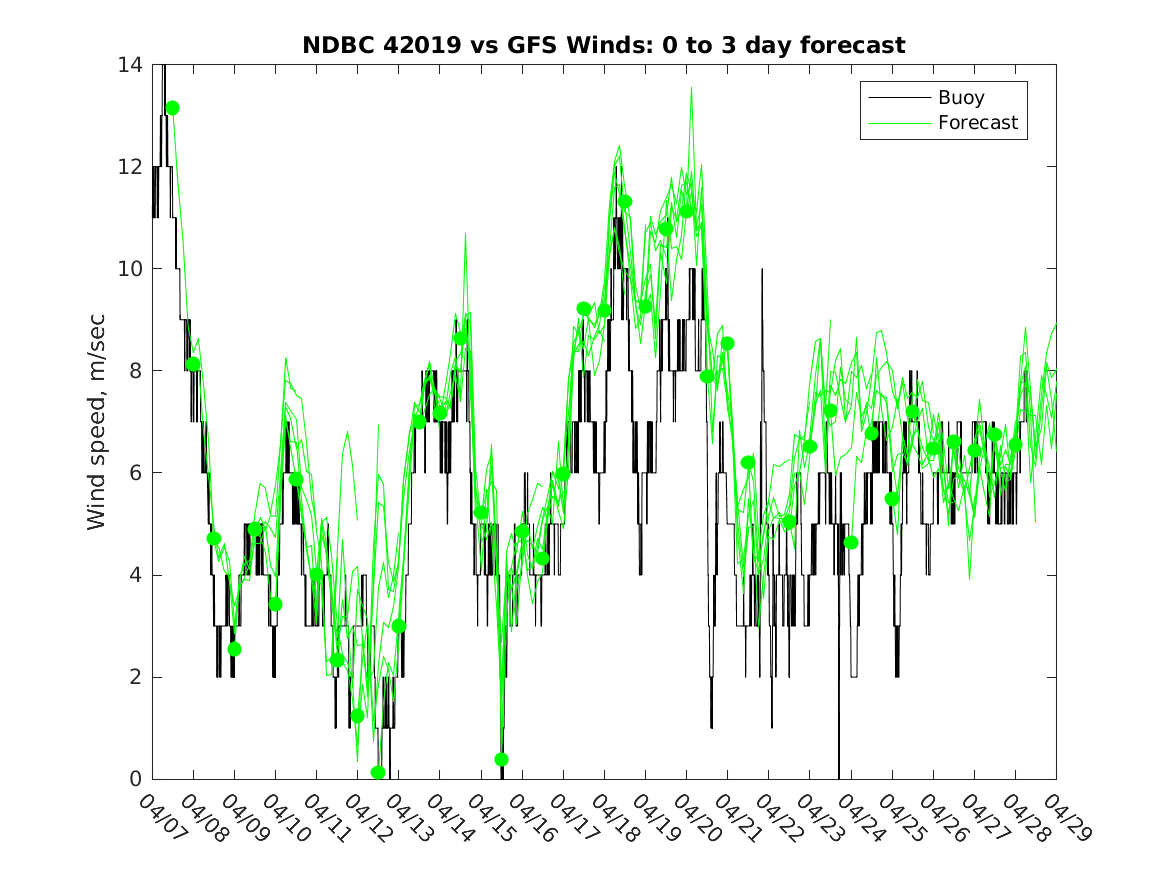 NDBC 42019 vs GFS Winds: 0 to 3 day forecast

Buoy
Forecast

Wind speed, m/sec

14
12
10
8
6
4
2
0

04/07 04/08 04/09 04/10 04/11 04/12 04/13 04/14 04/15 04/16 04/17 04/18 04/19 04/20 04/21 04/22 04/23 04/24 04/25 04/26 04/27 04/28 04/29